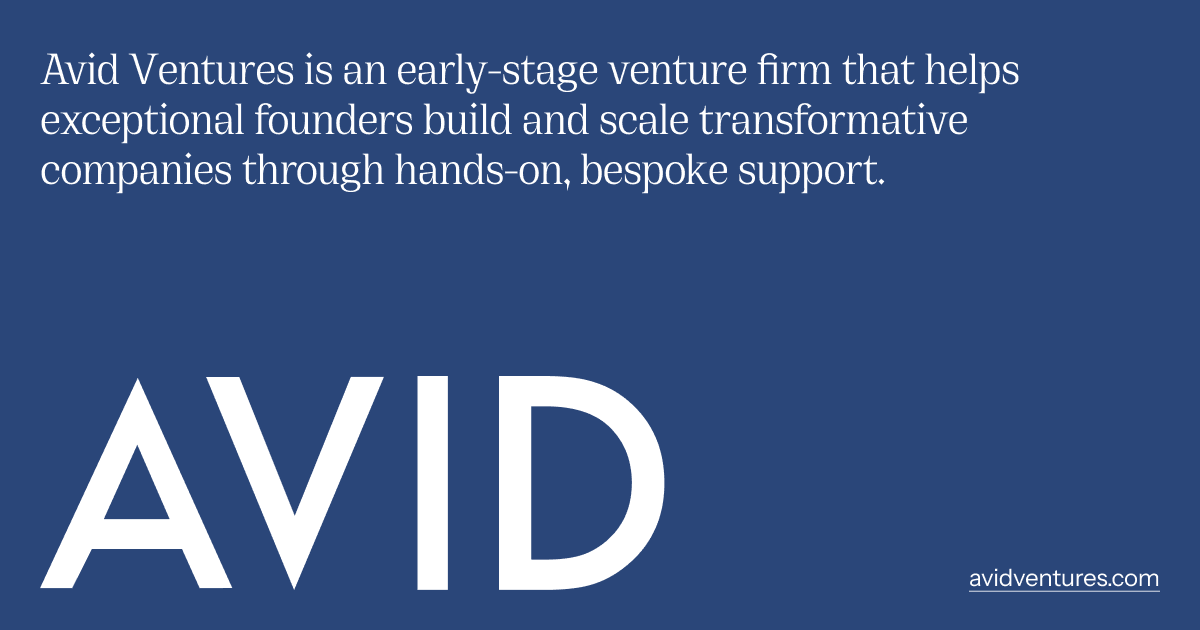 Avid Ventures is an early-stage venture firm that helps exceptional founders build and scale transformative companies through hands-on, bespoke support.

AVID

avidventures.com